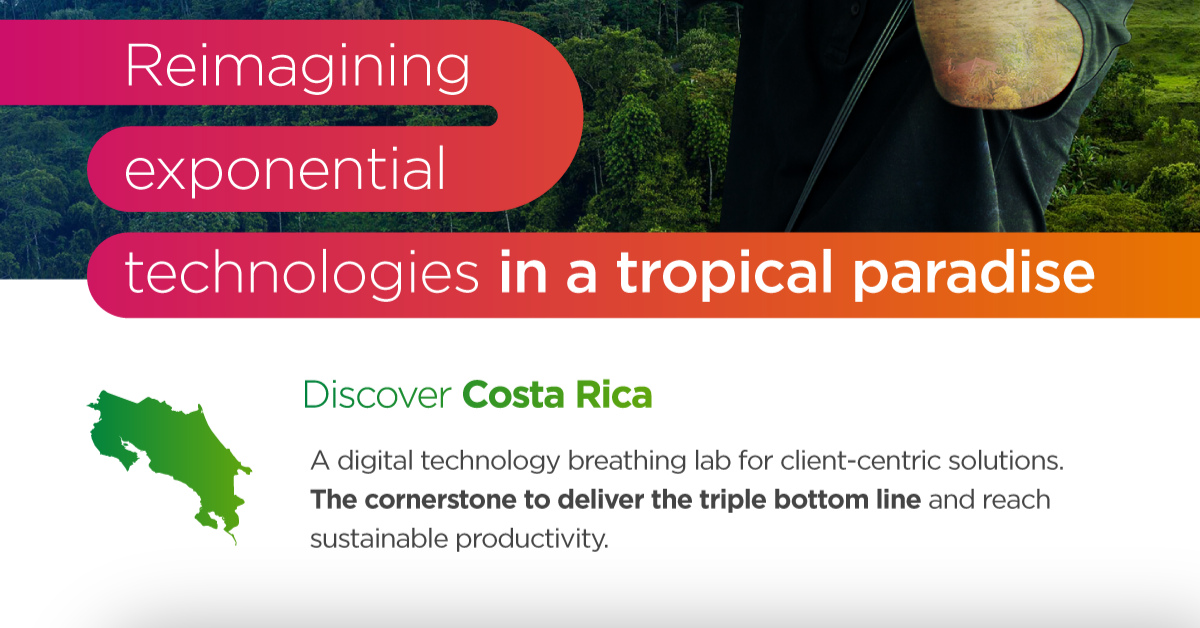 Reimagining exponential technologies in a tropical paradise

Discover Costa Rica

A digital technology breathing lab for client-centric solutions. The cornerstone to deliver the triple bottom line and reach sustainable productivity.